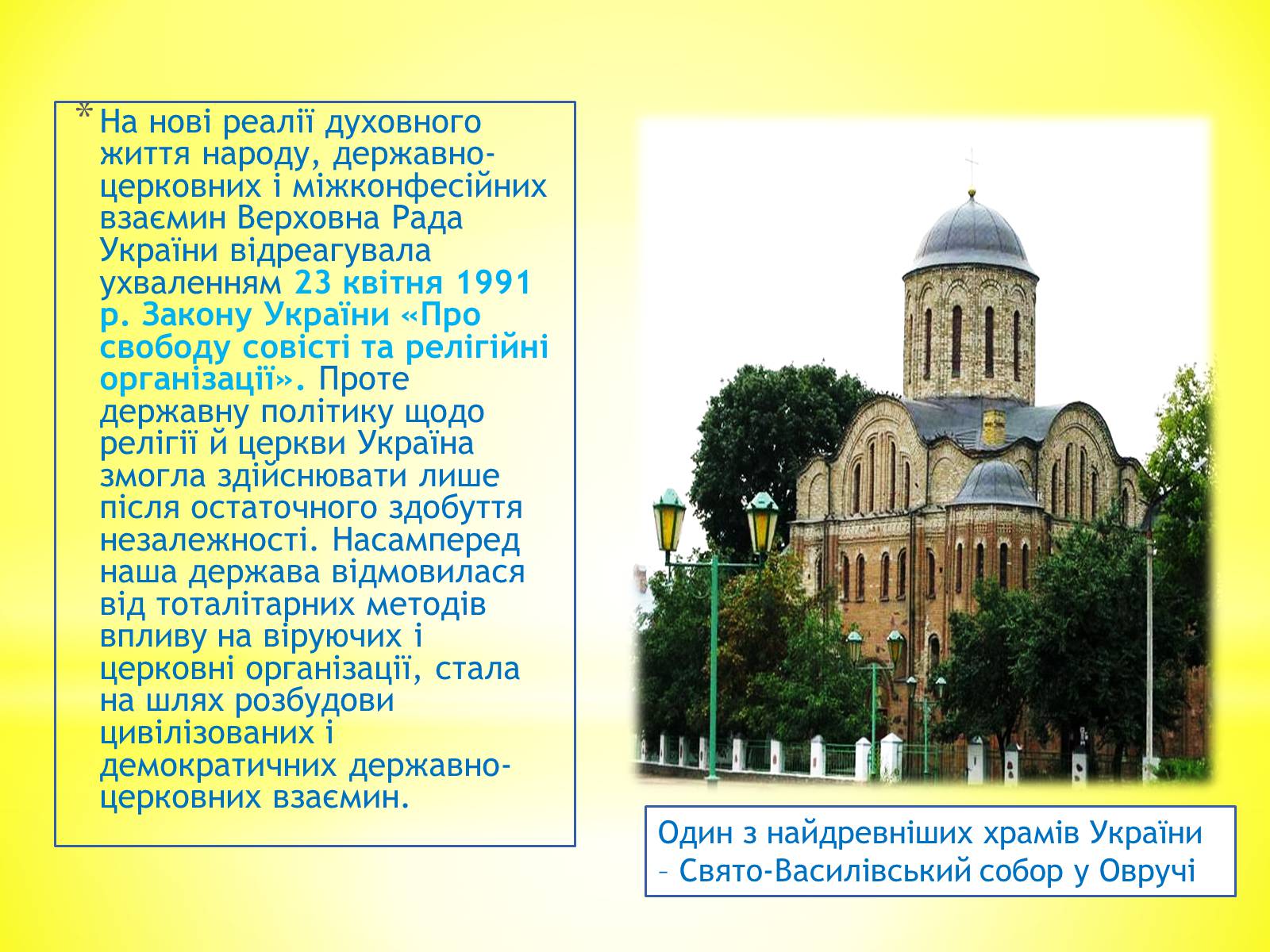 * На нові реалії духовного життя народу, державно-церковних і міжконфесійних взаємин Верховна Рада України відреагувала ухваленням 23 квітня 1991 р. Закону України «Про свободу совісті та релігійні організації». Проте державну політику щодо релігії й церкви Україна змогла здійснювати лише після остаточного здобуття незалежності. Насамперед наша держава відмовилася від тоталітарних методів впливу на віруючих і церковні організації, стала на шлях розбудови цивілізованих і демократичних державно-церковних взаємин.

Один з найдревніших храмів України – Свято-Василівський собор у Овручі